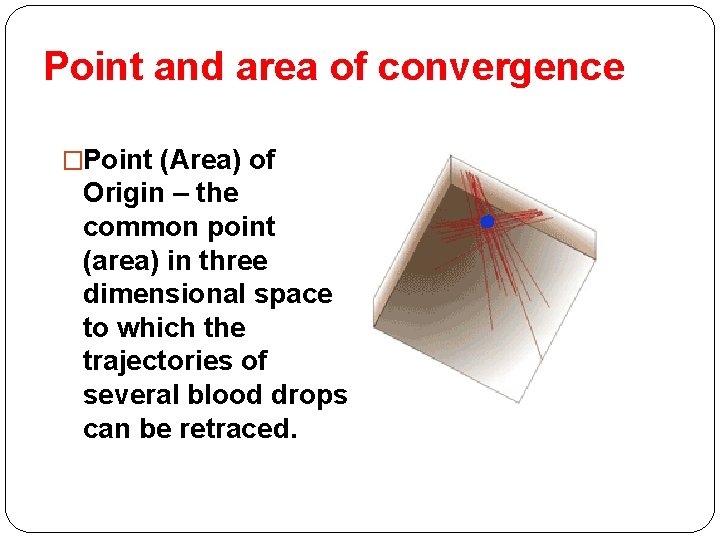 Point and area of convergence

□Point (Area) of Origin – the common point (area) in three dimensional space to which the trajectories of several blood drops can be retraced.